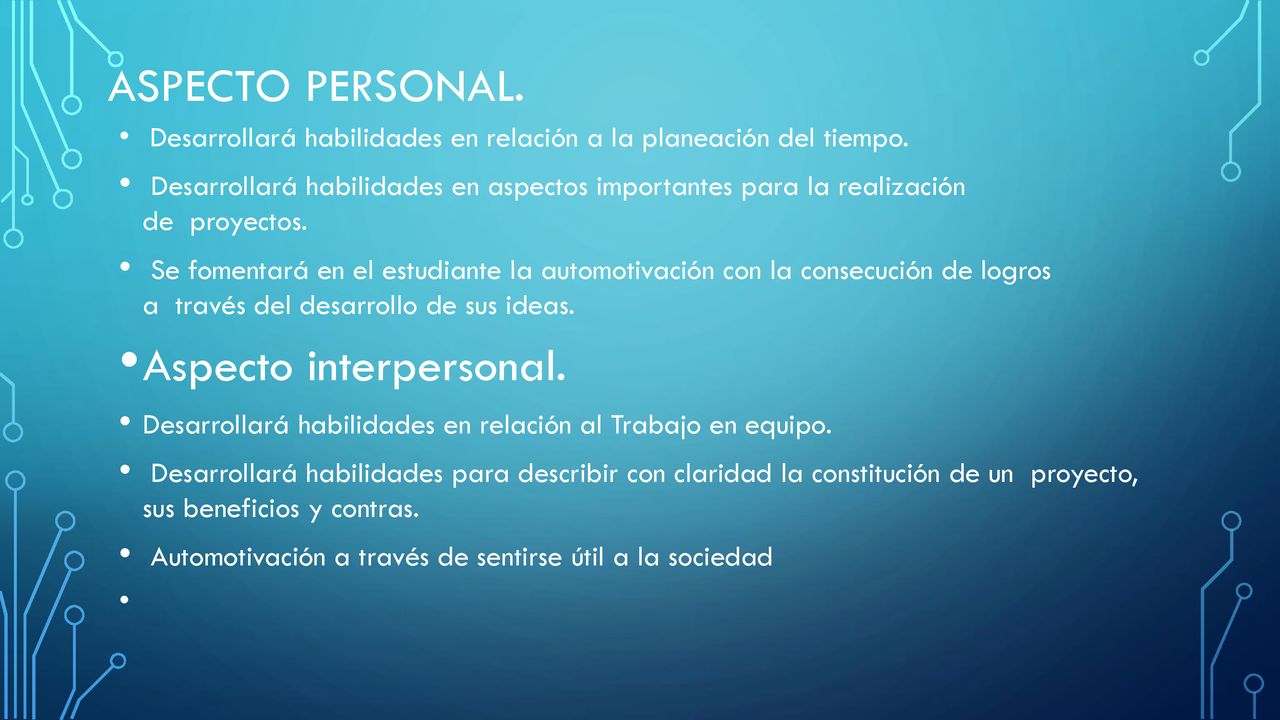 ASPECTO PERSONAL.

• Desarrollará habilidades en relación a la planeación del tiempo.

• Desarrollará habilidades en aspectos importantes para la realización de proyectos.

• Se fomentará en el estudiante la automotivación con la consecución de logros a través del desarrollo de sus ideas.

• Aspecto interpersonal.

• Desarrollará habilidades en relación al Trabajo en equipo.

• Desarrollará habilidades para describir con claridad la constitución de un proyecto, sus beneficios y contras.

• Automotivación a través de sentirse útil a la sociedad

•